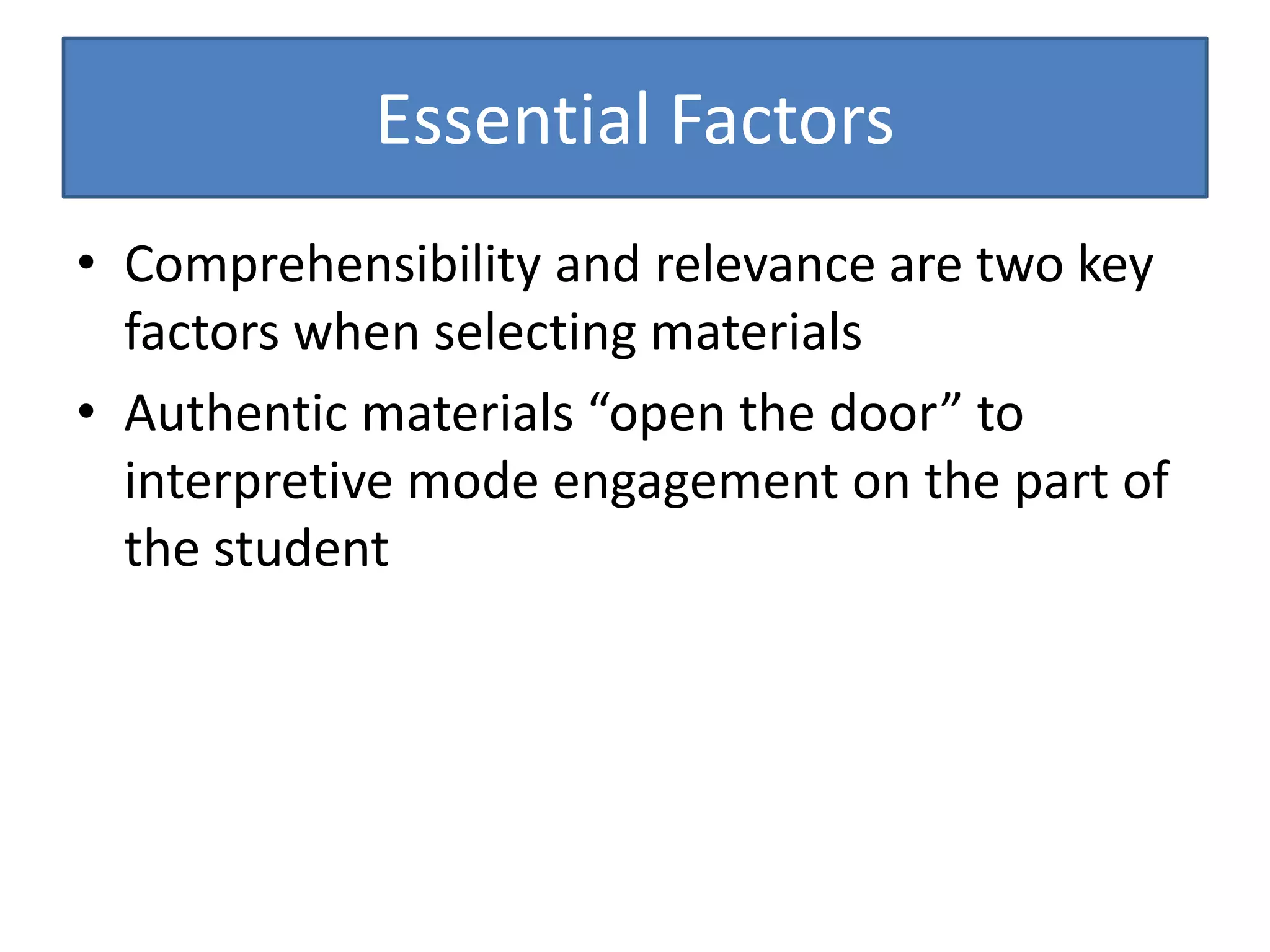 Essential Factors

• Comprehensibility and relevance are two key factors when selecting materials
• Authentic materials “open the door” to interpretive mode engagement on the part of the student